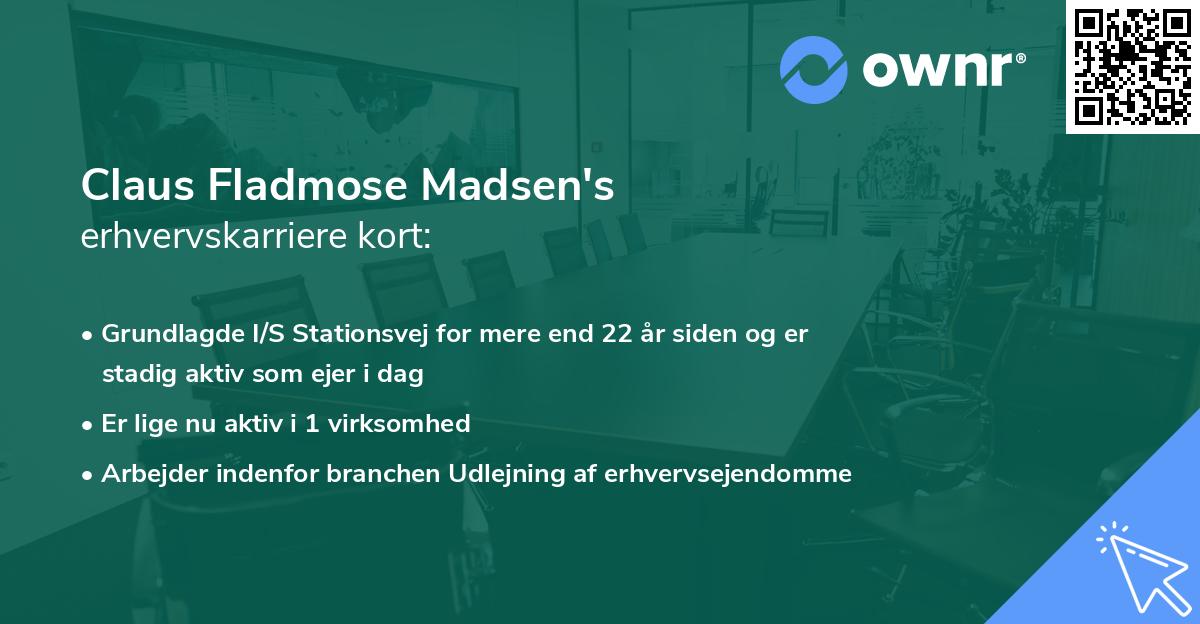 ownr®

Claus Fladmose Madsen's
erhvervskarriere kort:

• Grundlagde I/S Stationsvej for mere end 22 år siden og er stadig aktiv som ejer i dag
• Er lige nu aktiv i 1 virksomhed
• Arbejder indenfor branchen Udlejning af erhvervsejendomme